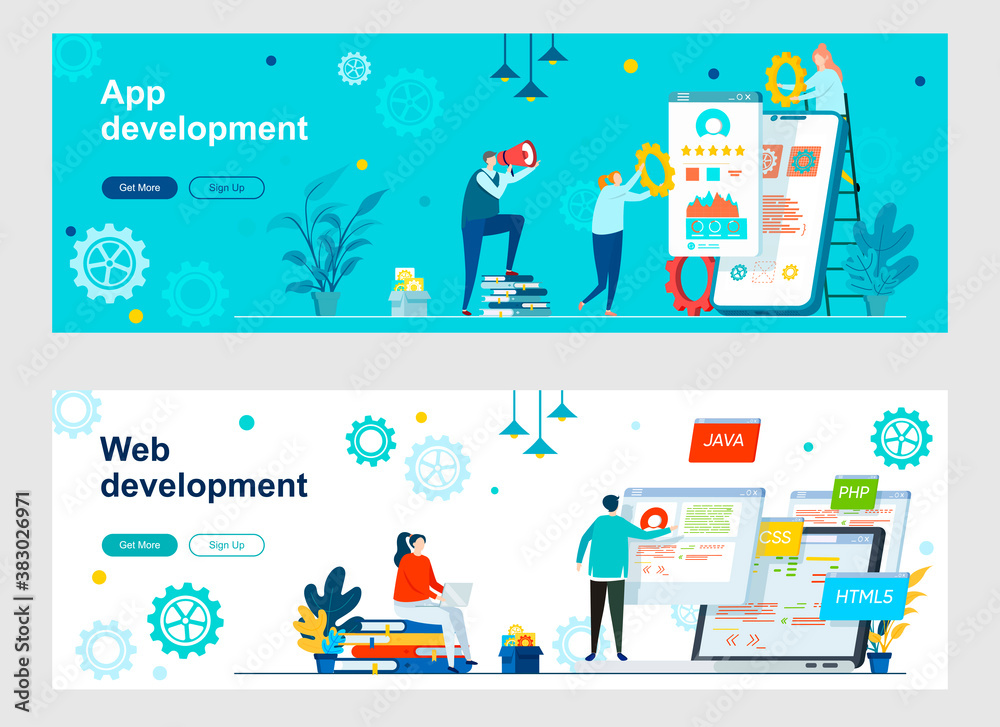 App development

Get More
Sign Up

Web development

Get More
Sign Up

JAVA
PHP
CSS
HTML5

Adobe Stock | #383026971